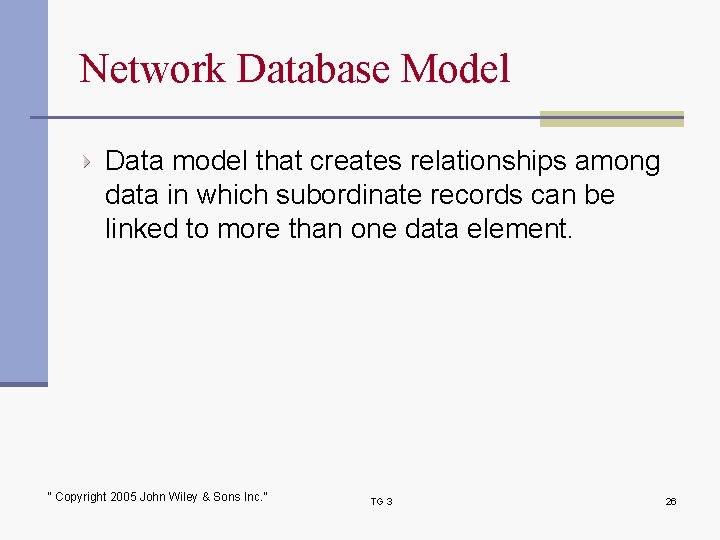 Network Database Model

Data model that creates relationships among data in which subordinate records can be linked to more than one data element.

" Copyright 2005 John Wiley & Sons Inc."

TG 3

26